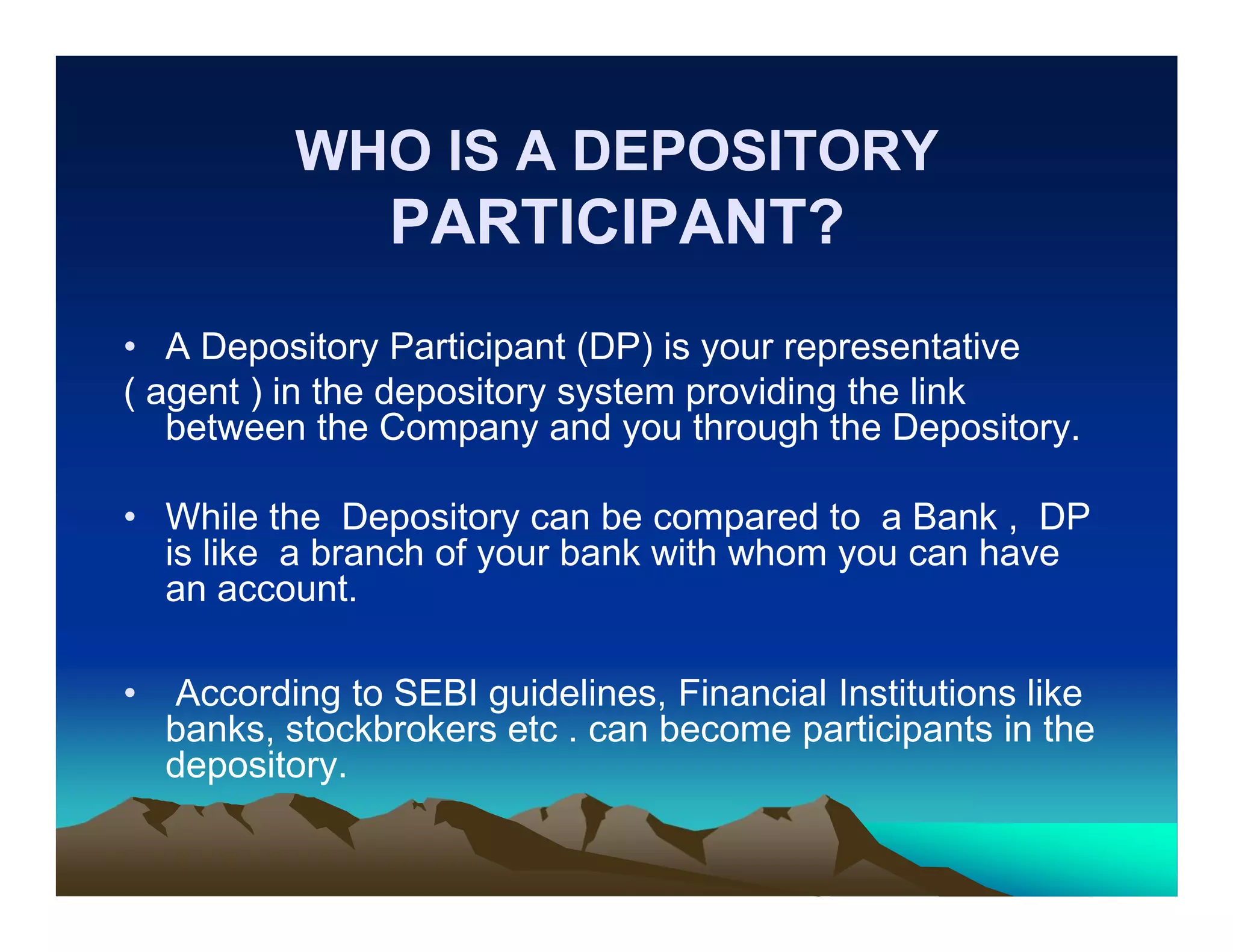 WHO IS A DEPOSITORY PARTICIPANT?

• A Depository Participant (DP) is your representative ( agent ) in the depository system providing the link between the Company and you through the Depository.

• While the Depository can be compared to a Bank , DP is like a branch of your bank with whom you can have an account.

• According to SEBI guidelines, Financial Institutions like banks, stockbrokers etc . can become participants in the depository.